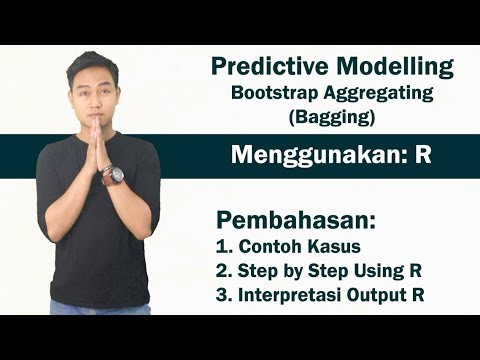 Predictive Modelling
Bootstrap Aggregating
(Bagging)

Menggunakan: R

Pembahasan:
1. Contoh Kasus
2. Step by Step Using R
3. Interpretasi Output R